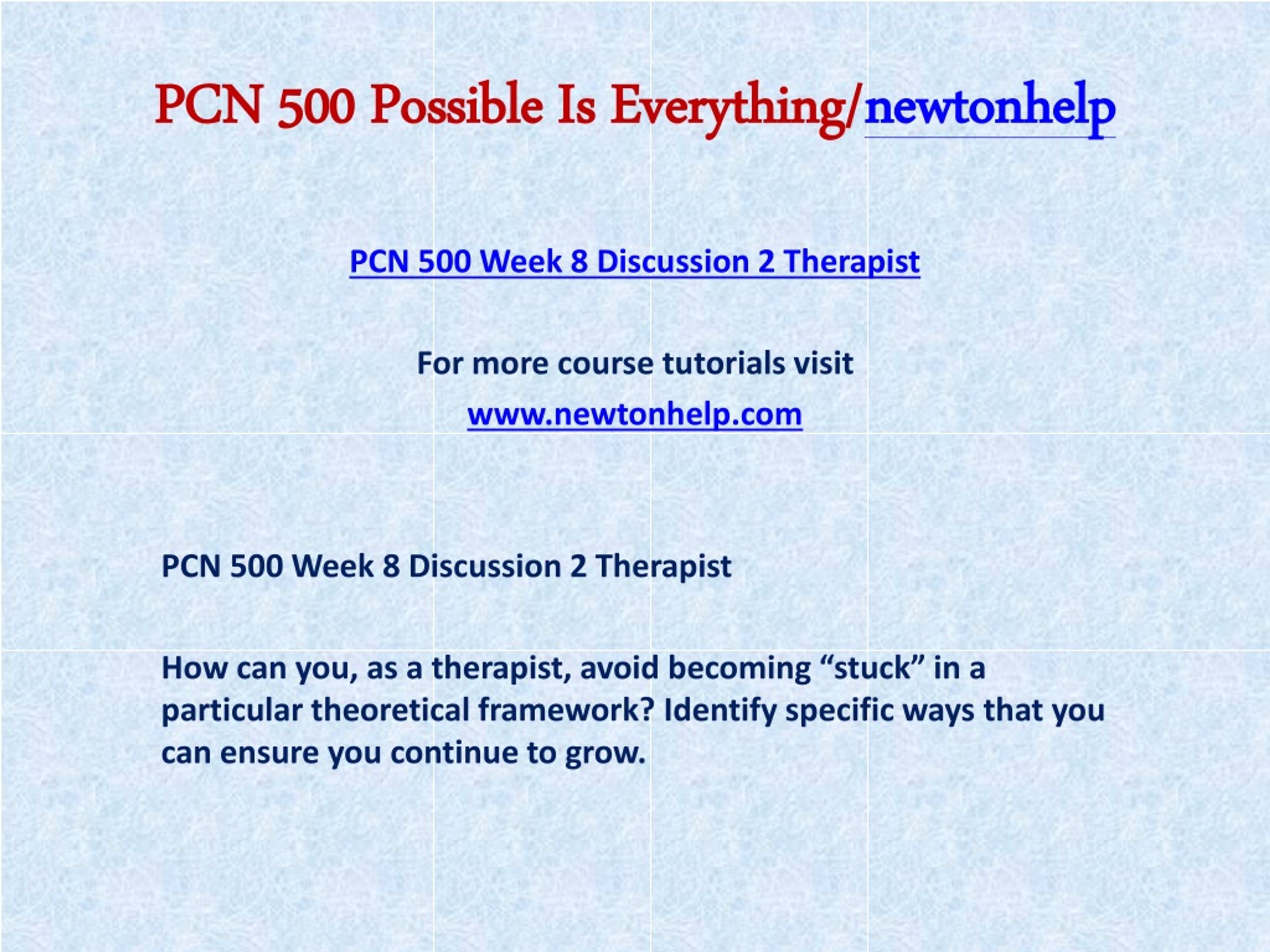 PCN 500 Possible Is Everything/newtonhelp

PCN 500 Week 8 Discussion 2 Therapist

For more course tutorials visit

www.newtonhelp.com

PCN 500 Week 8 Discussion 2 Therapist

How can you, as a therapist, avoid becoming “stuck” in a particular theoretical framework? Identify specific ways that you can ensure you continue to grow.